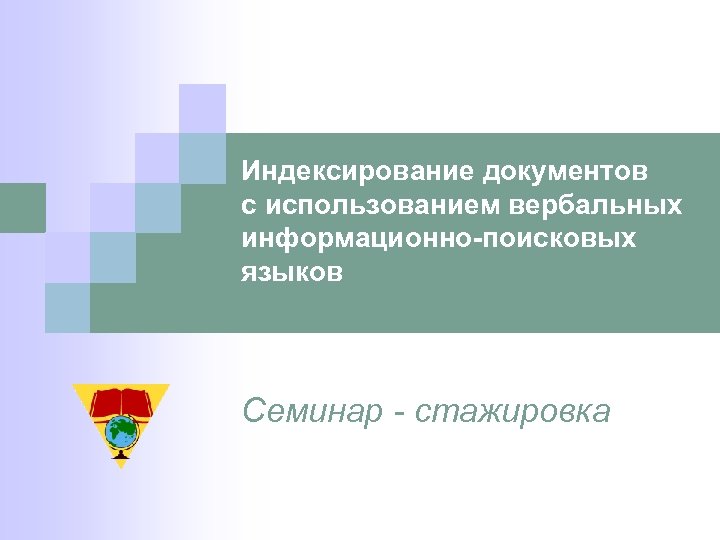 Индексирование документов с использованием вербальных информационно-поисковых языков

Семинар - стажировка